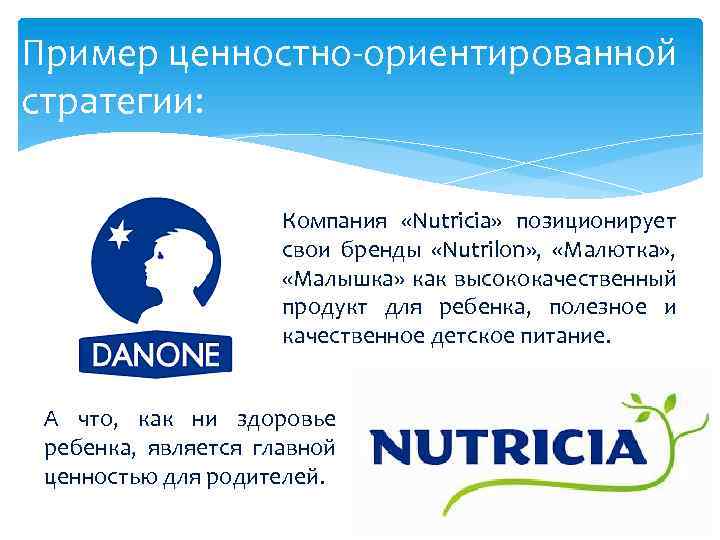 Пример ценностно-ориентированной стратегии:

DANONE

Компания «Nutricia» позиционирует свои бренды «Nutrilon», «Малютка», «Малышка» как высококачественный продукт для ребенка, полезное и качественное детское питание.

А что, как ни здоровье ребенка, является главной ценностью для родителей.

NUTRICIA